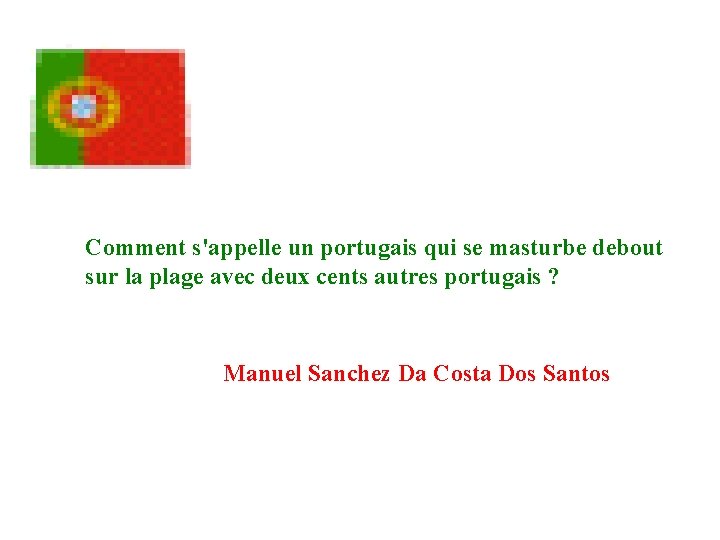 Comment s'appelle un portugais qui se masturbe debout sur la plage avec deux cents autres portugais ?

Manuel Sanchez Da Costa Dos Santos